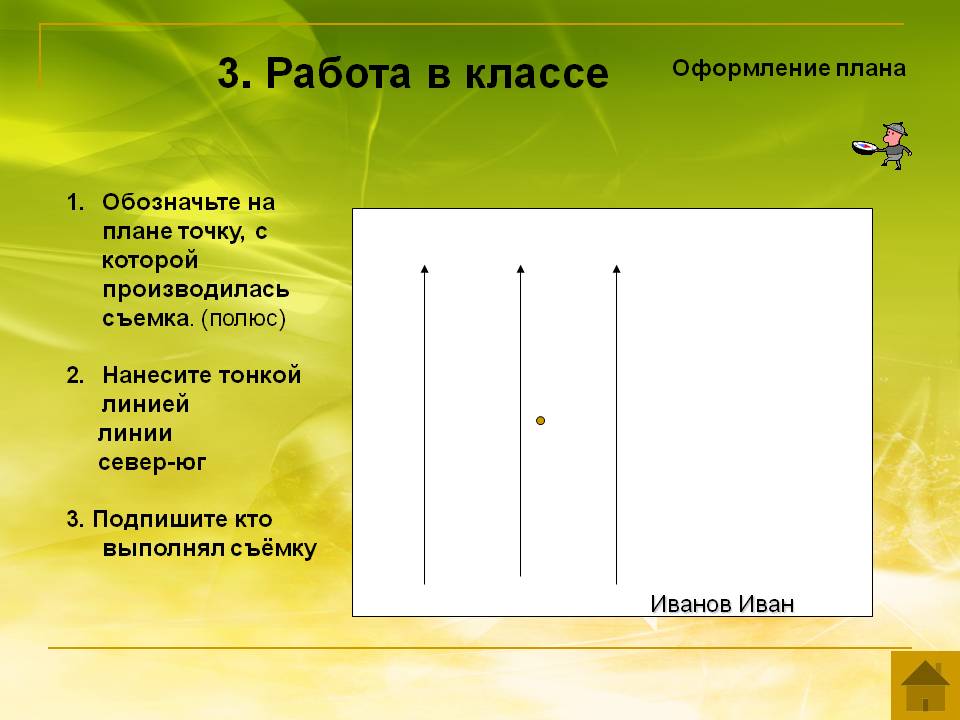 3. Работа в классе

Оформление плана

1. Обозначьте на плане точку, с которой производилась съемка. (полюс)

2. Нанесите тонкой линией линии север-юг

3. Подпишите кто выполнял съёмку

Иванов Иван